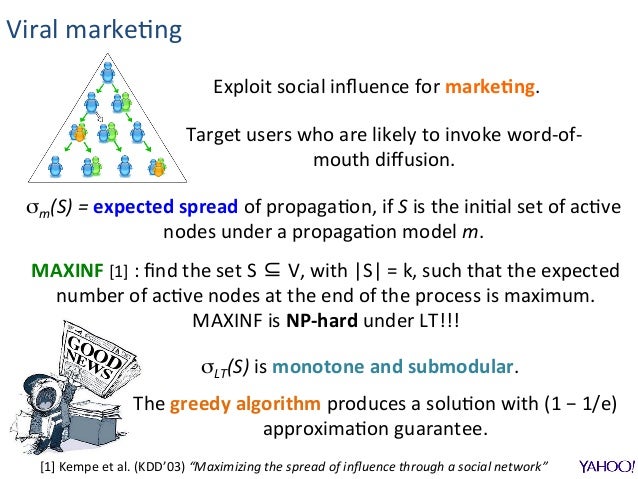 Viral marketing

Exploit social influence for marketing.

Target users who are likely to invoke word-of-mouth diffusion.

$\sigma_m(S)$ = expected spread of propagation, if $S$ is the initial set of active nodes under a propagation model $m$.

MAXINF [1] : find the set $S \subseteq V$, with $|S| = k$, such that the expected number of active nodes at the end of the process is maximum. MAXINF is NP-hard under LT!!!

GOOD NEWS

$\sigma_{LT}(S)$ is monotone and submodular.

The greedy algorithm produces a solution with $(1 - 1/e)$ approximation guarantee.

[1] Kempe et al. (KDD'03) "Maximizing the spread of influence through a social network"

YAHOO!